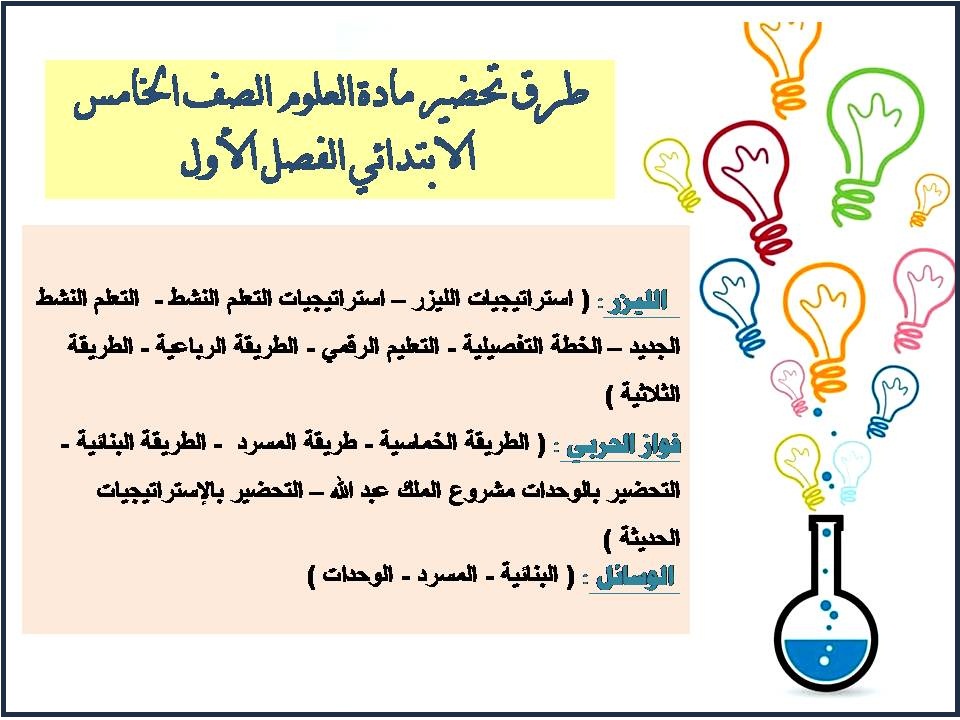 طرق تحضير مادة العلوم الصف الخامس الابتدائي الفصل الأول

الليزر : ( استراتيجيات الليزر – استراتيجيات التعلم النشط - التعلم النشط الجديد – الخطة التفصيلية - التعليم الرقمي - الطريقة الرباعية - الطريقة الثلاثية )

فواز الحربي : ( الطريقة الخماسية - طريقة المسرد - الطريقة البنائية - التحضير بالوحدات مشروع الملك عبد الله – التحضير بالإستراتيجيات الحديثة )

الوسائل : ( البنائية - المسرد - الوحدات )